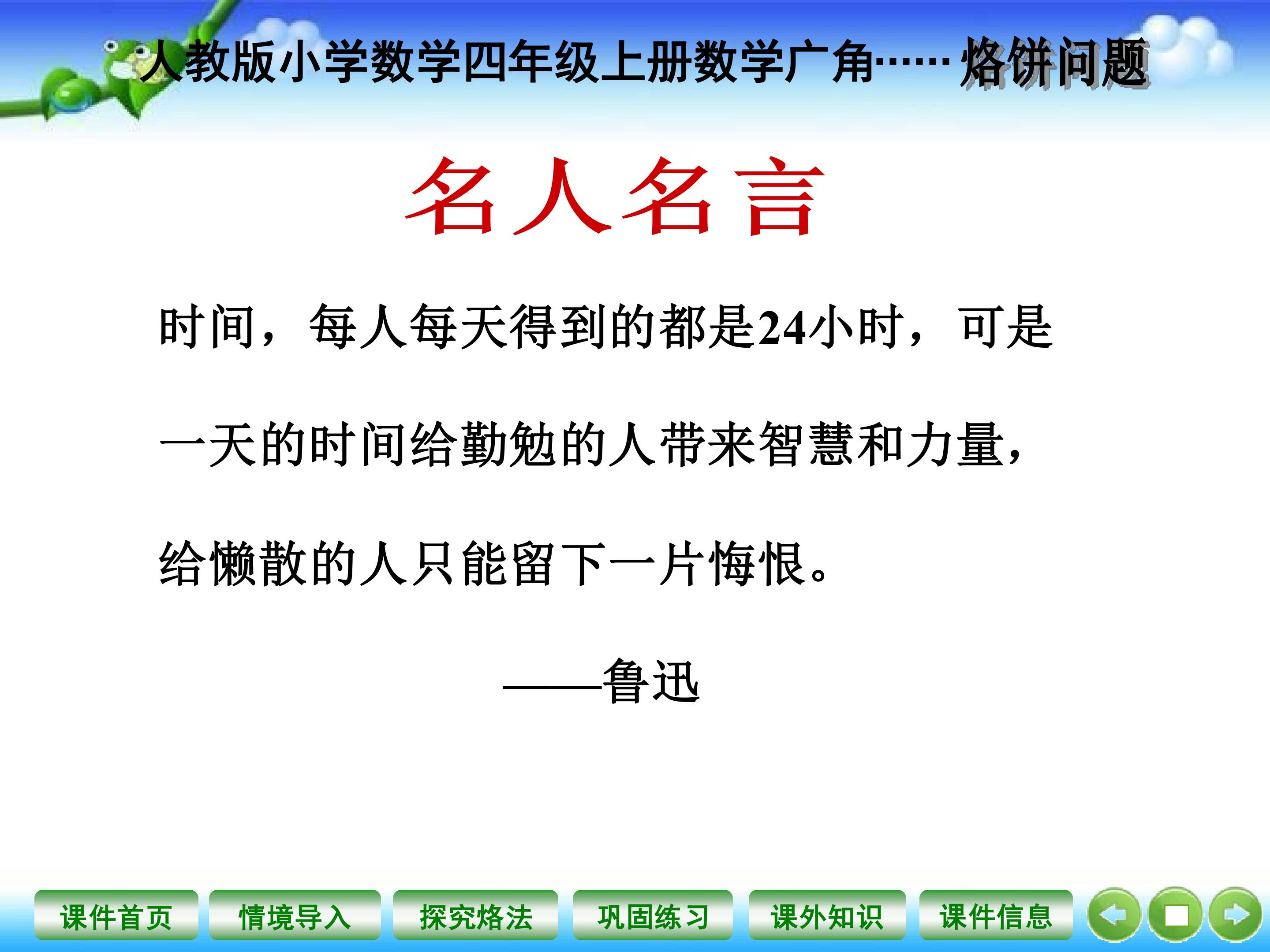 人教版小学数学四年级上册数学广角…… 烙饼问题

名人名言

时间，每人每天得到的都是24小时，可是一天的时间给勤勉的人带来智慧和力量，给懒散的人只能留下一片悔恨。

——鲁迅

课件首页
情境导入
探究烙法
巩固练习
课外知识
课件信息